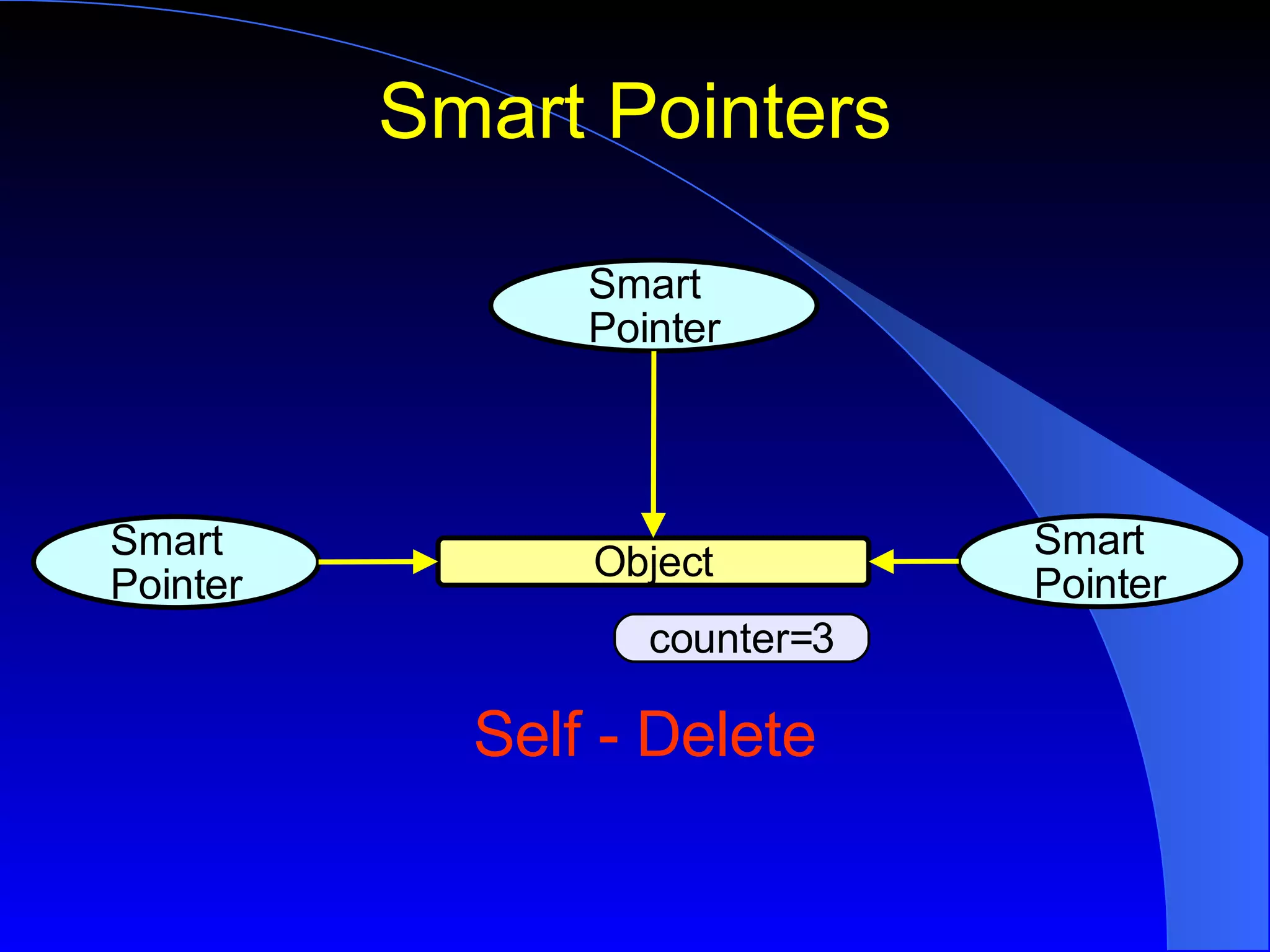 Smart Pointers

Smart Pointer

Smart Pointer

Object

Smart Pointer

counter=3

Self - Delete